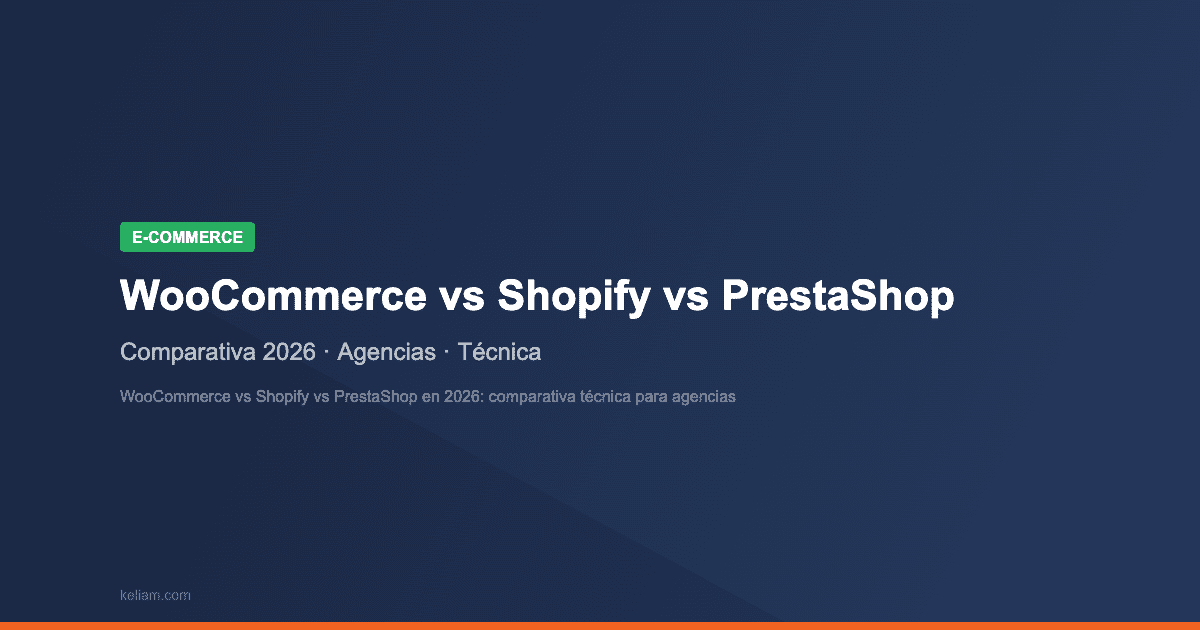 E-COMMERCE

WooCommerce vs Shopify vs PrestaShop

Comparativa 2026 · Agencias · Técnica

WooCommerce vs Shopify vs PrestaShop en 2026: comparativa técnica para agencias

keliam.com